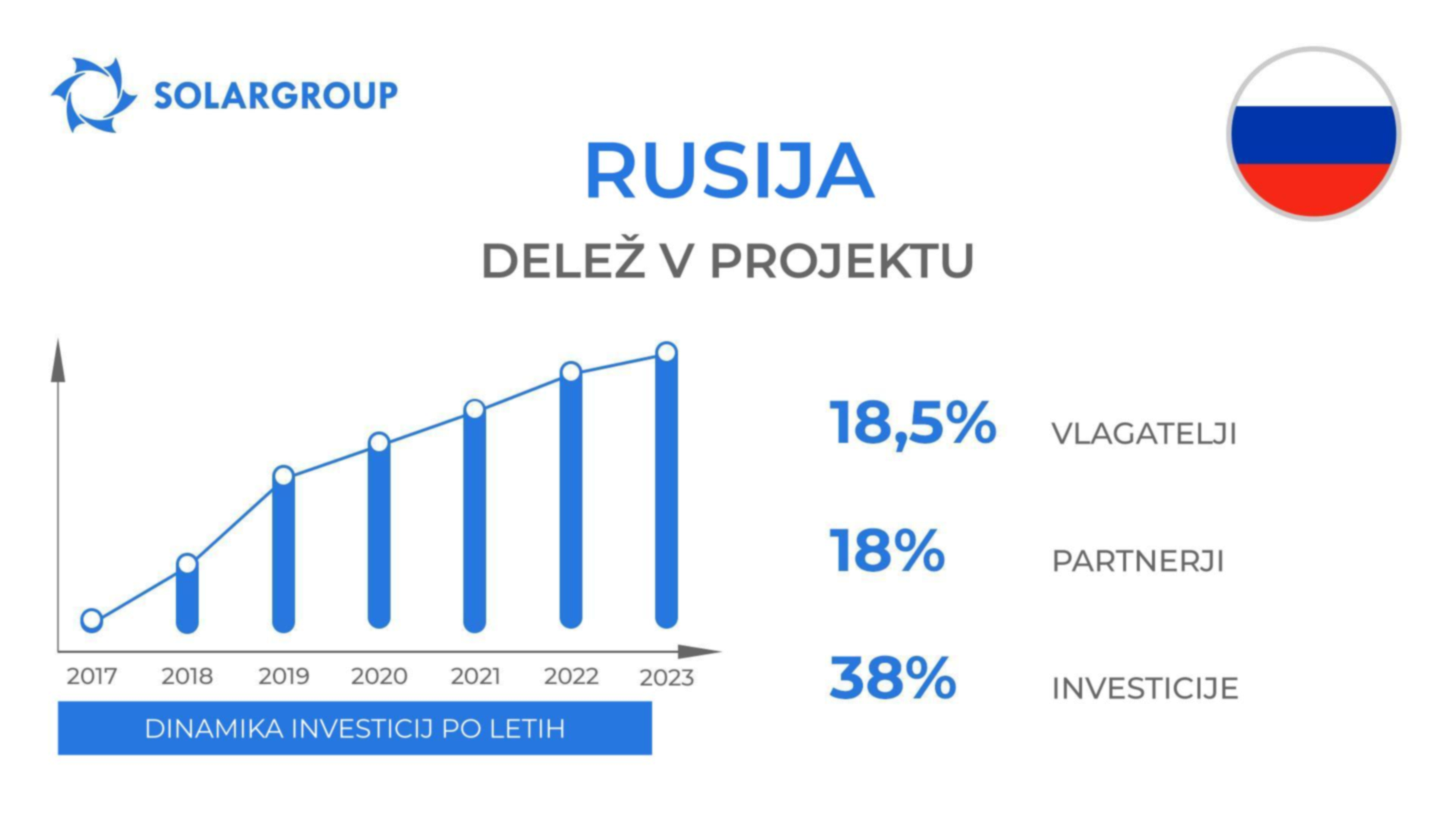 SOLARGROUP

RUSIJA

DELEŽ V PROJEKTU

2017 2018 2019 2020 2021 2022 2023

DINAMIKA INVESTICIJ PO LETIH

18,5% VLAGATELJI

18% PARTNERJI

38% INVESTICIJE